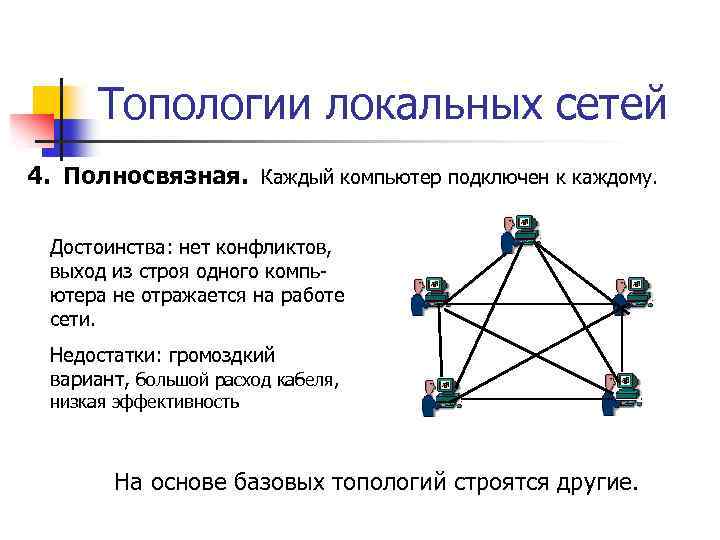 Топологии локальных сетей

4. Полносвязная. Каждый компьютер подключен к каждому.

Достоинства: нет конфликтов, выход из строя одного компьютера не отражается на работе сети.

Недостатки: громоздкий вариант, большой расход кабеля, низкая эффективность

На основе базовых топологий строятся другие.